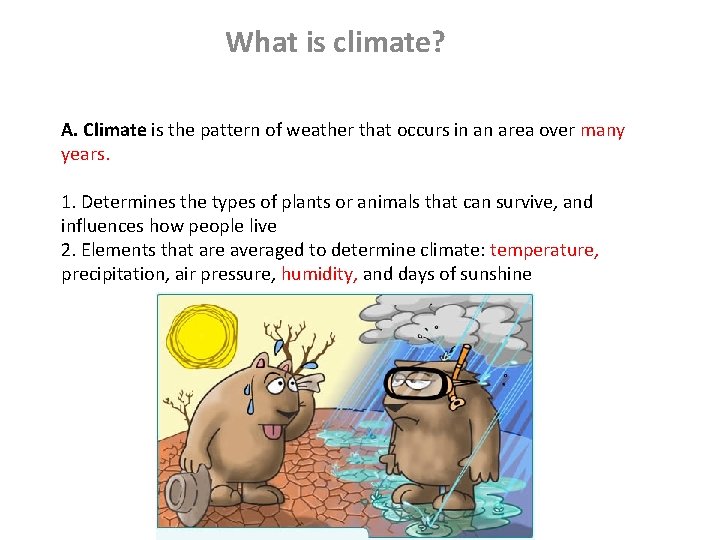 What is climate?

A. Climate is the pattern of weather that occurs in an area over many years.

1. Determines the types of plants or animals that can survive, and influences how people live
2. Elements that are averaged to determine climate: temperature, precipitation, air pressure, humidity, and days of sunshine